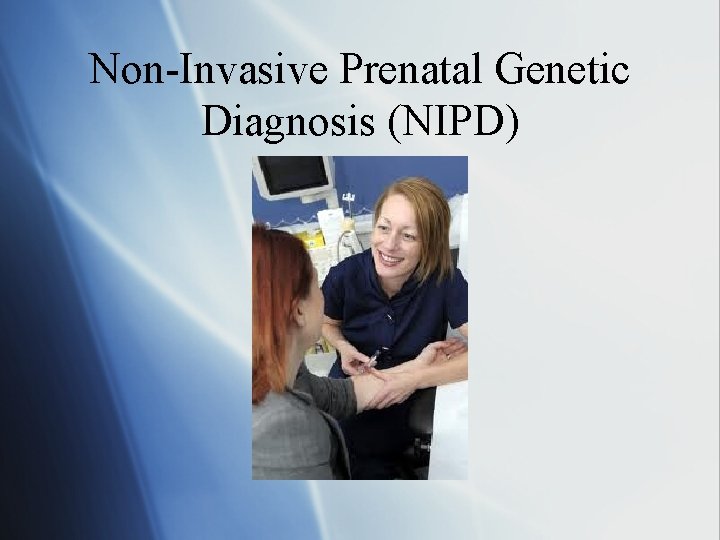 Non-Invasive Prenatal Genetic Diagnosis (NIPD)